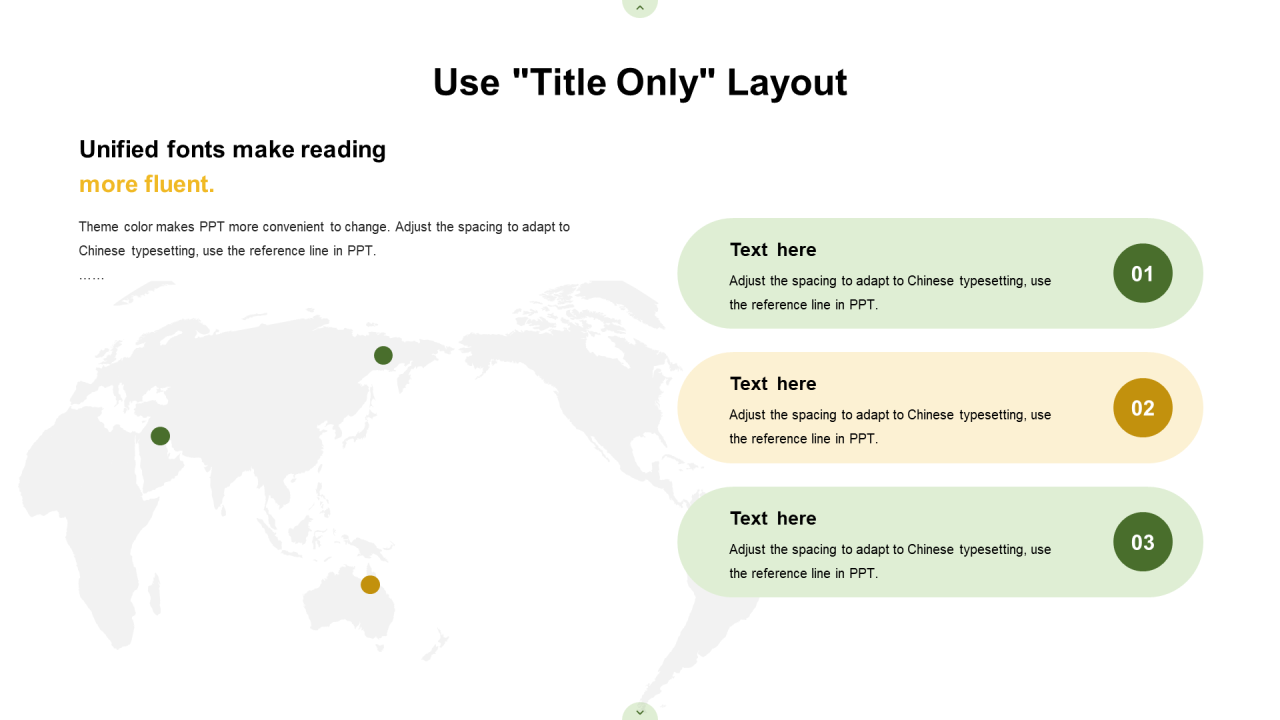 Use "Title Only" Layout

Unified fonts make reading
more fluent.

Theme color makes PPT more convenient to change. Adjust the spacing to adapt to Chinese typesetting, use the reference line in PPT.
……

Text here
Adjust the spacing to adapt to Chinese typesetting, use the reference line in PPT.
01

Text here
Adjust the spacing to adapt to Chinese typesetting, use the reference line in PPT.
02

Text here
Adjust the spacing to adapt to Chinese typesetting, use the reference line in PPT.
03